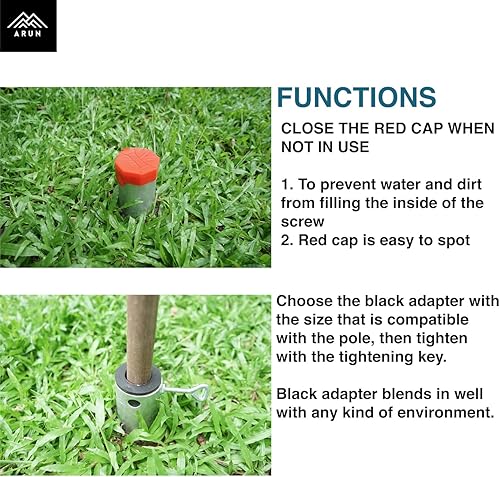 ARUN

FUNCTIONS

CLOSE THE RED CAP WHEN NOT IN USE

1. To prevent water and dirt from filling the inside of the screw
2. Red cap is easy to spot

Choose the black adapter with the size that is compatible with the pole, then tighten with the tightening key.

Black adapter blends in well with any kind of environment.